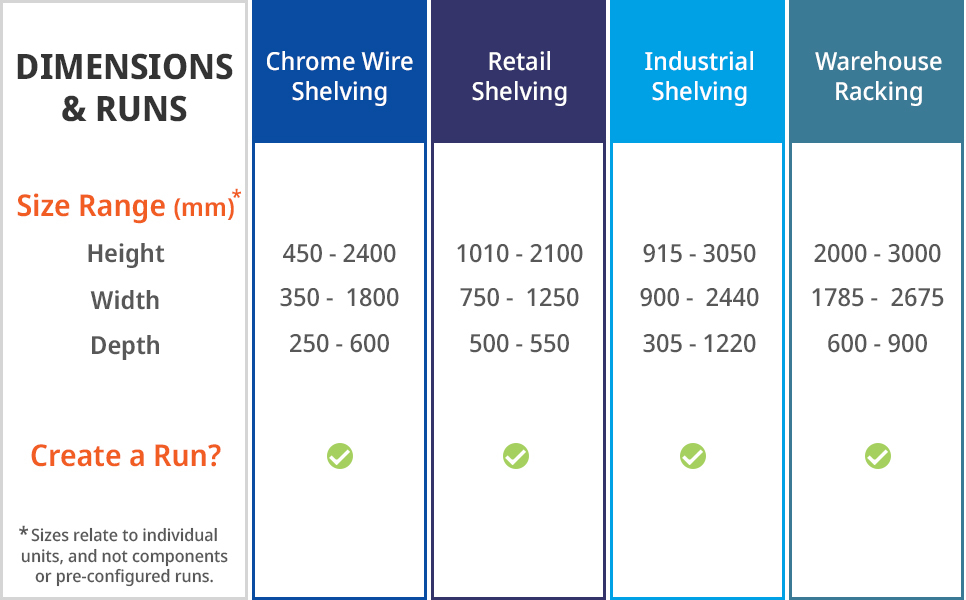 | DIMENSIONS & RUNS | Chrome Wire Shelving | Retail Shelving | Industrial Shelving | Warehouse Racking |
|---|---|---|---|---|
| Size Range (mm)* | | | | |
| Height | 450 - 2400 | 1010 - 2100 | 915 - 3050 | 2000 - 3000 |
| Width | 350 - 1800 | 750 - 1250 | 900 - 2440 | 1785 - 2675 |
| Depth | 250 - 600 | 500 - 550 | 305 - 1220 | 600 - 900 |
| Create a Run? | ✓ | ✓ | ✓ | ✓ |

*Sizes relate to individual units, and not components or pre-configured runs.